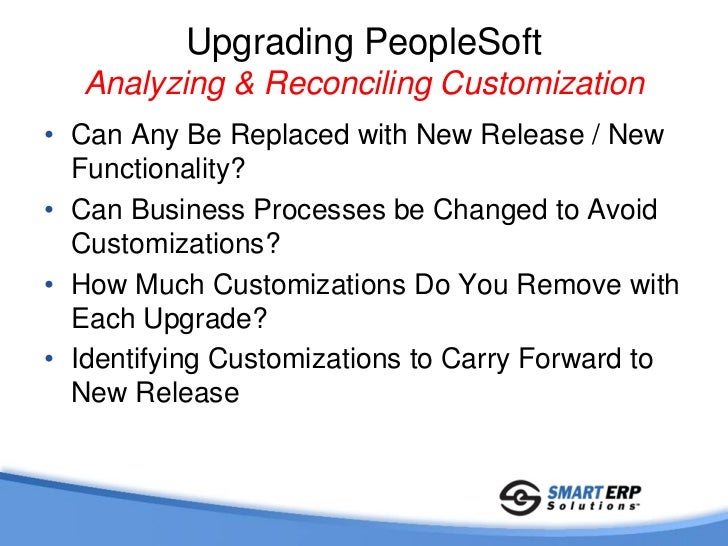 Upgrading PeopleSoft
Analyzing & Reconciling Customization

• Can Any Be Replaced with New Release / New Functionality?
• Can Business Processes be Changed to Avoid Customizations?
• How Much Customizations Do You Remove with Each Upgrade?
• Identifying Customizations to Carry Forward to New Release

SMART ERP Solutions